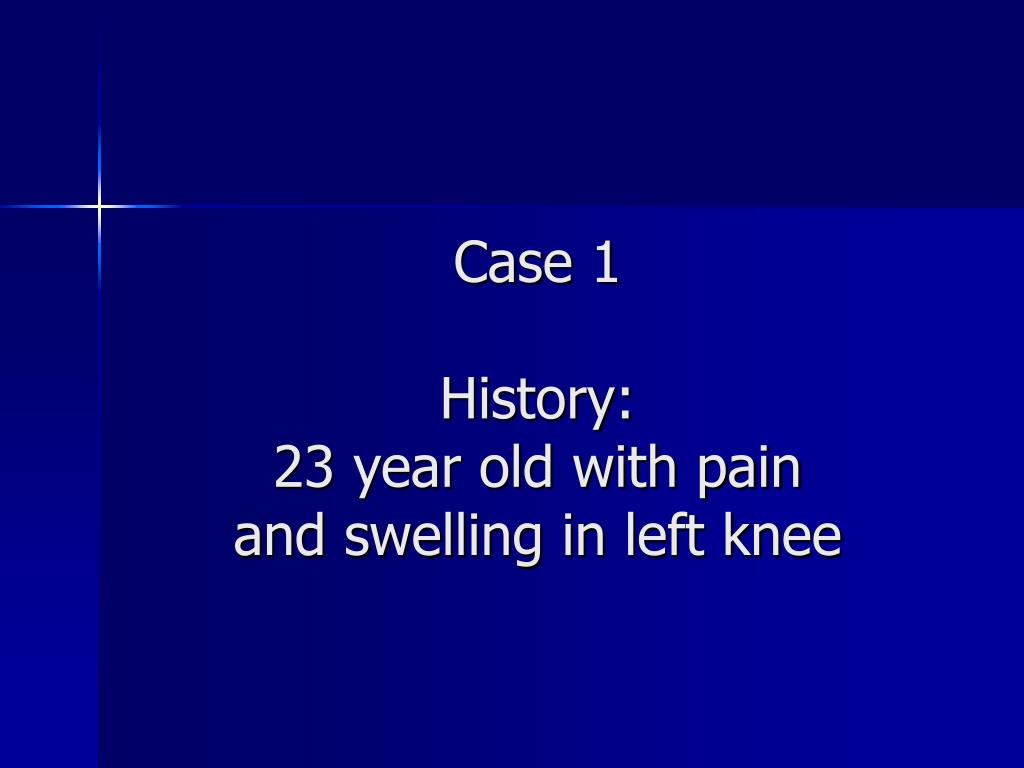 Case 1

History:
23 year old with pain and swelling in left knee